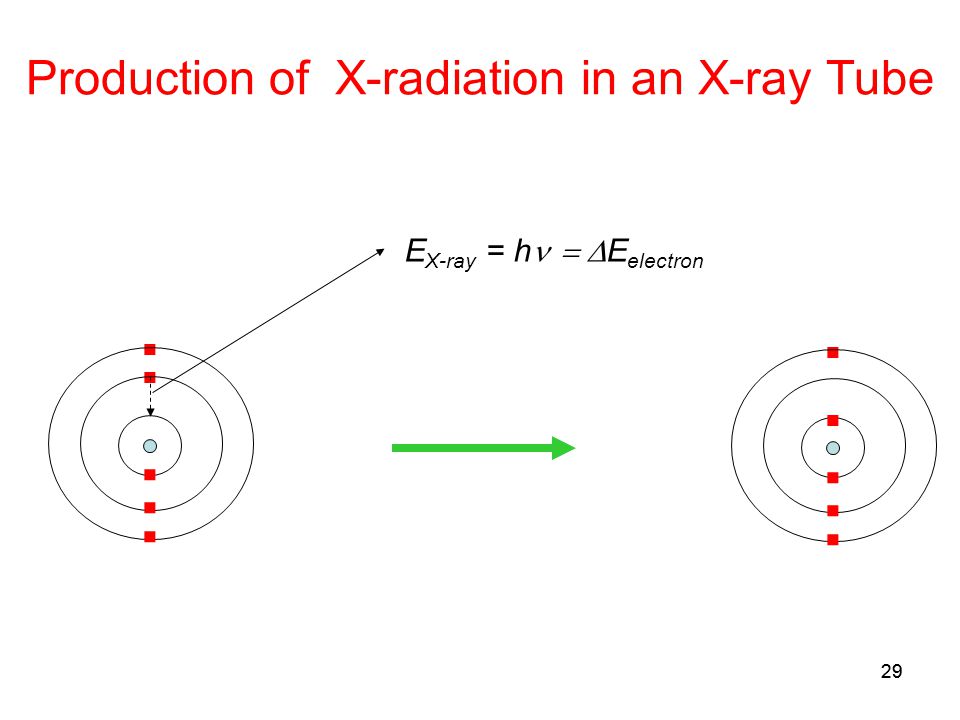 Production of X-radiation in an X-ray Tube

$E_{X\text{-}ray} = h\nu = \Delta E_{electron}$

29